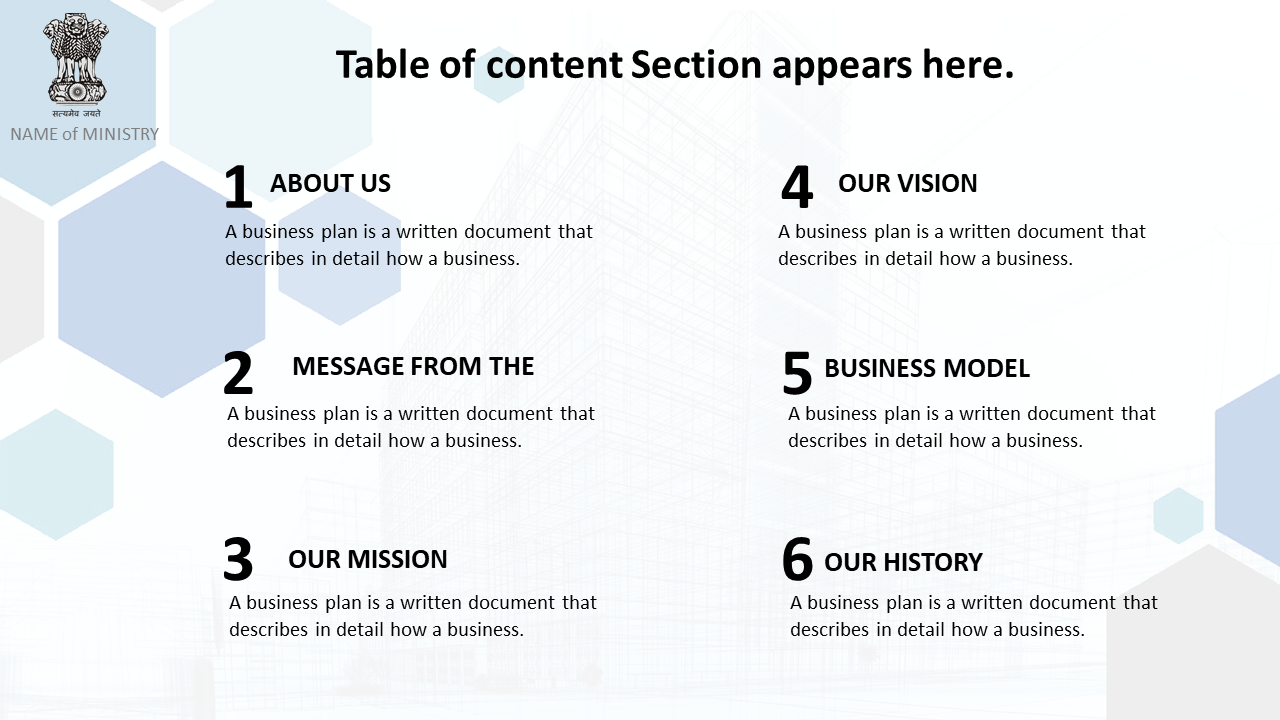 सत्यमेव जयते

NAME of MINISTRY

Table of content Section appears here.

1 ABOUT US

A business plan is a written document that describes in detail how a business.

2 MESSAGE FROM THE

A business plan is a written document that describes in detail how a business.

3 OUR MISSION

A business plan is a written document that describes in detail how a business.

4 OUR VISION

A business plan is a written document that describes in detail how a business.

5 BUSINESS MODEL

A business plan is a written document that describes in detail how a business.

6 OUR HISTORY

A business plan is a written document that describes in detail how a business.